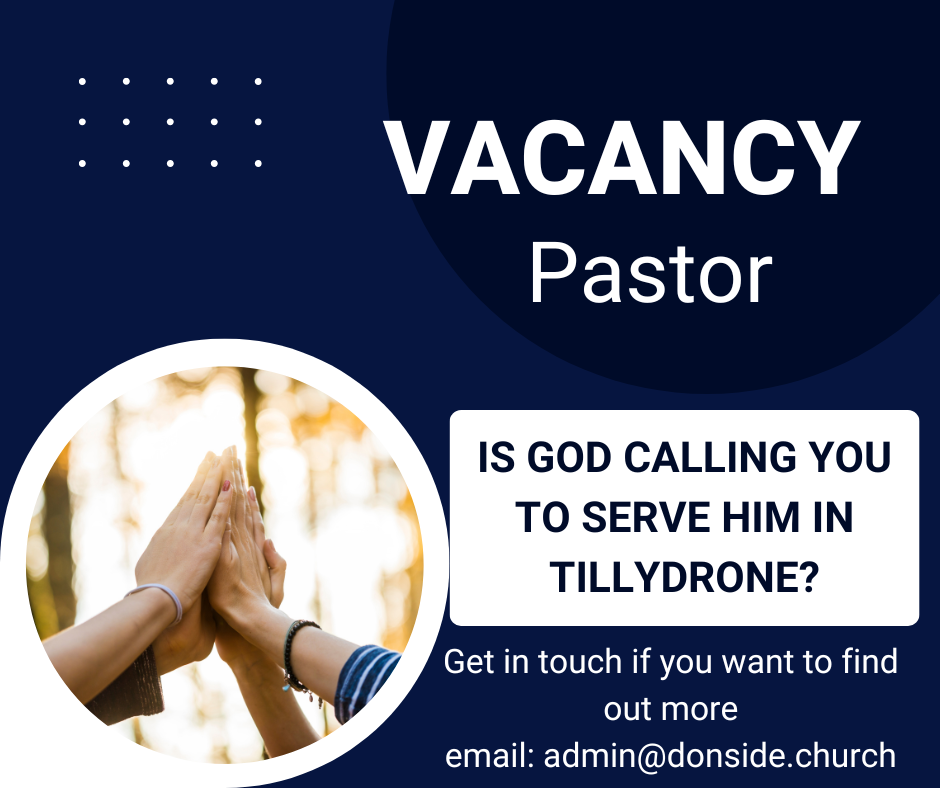 VACANCY
Pastor

IS GOD CALLING YOU TO SERVE HIM IN TILLYDRONE?

Get in touch if you want to find out more
email: admin@donside.church